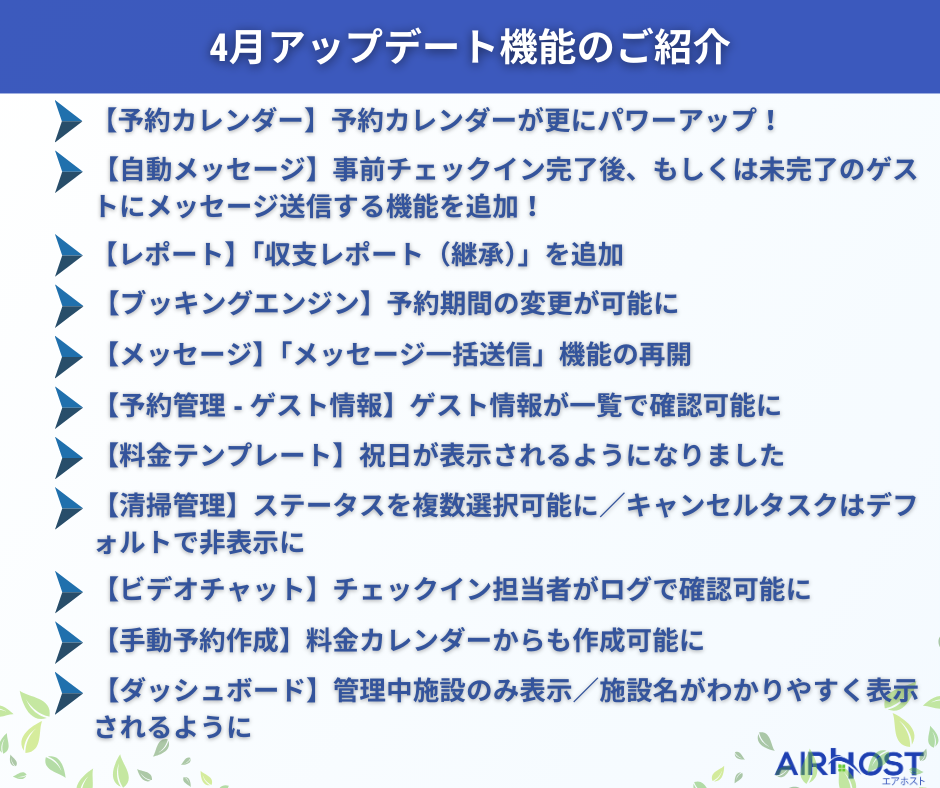 4月アップデート機能のご紹介

【予約カレンダー】予約カレンダーが更にパワーアップ！

【自動メッセージ】事前チェックイン完了後、もしくは未完了のゲストにメッセージ送信する機能を追加！

【レポート】「収支レポート（継承）」を追加

【ブッキングエンジン】予約期間の変更が可能に

【メッセージ】「メッセージ一括送信」機能の再開

【予約管理 - ゲスト情報】ゲスト情報が一覧で確認可能に

【料金テンプレート】祝日が表示されるようになりました

【清掃管理】ステータスを複数選択可能に／キャンセルタスクはデフォルトで非表示に

【ビデオチャット】チェックイン担当者がログで確認可能に

【手動予約作成】料金カレンダーからも作成可能に

【ダッシュボード】管理中施設のみ表示／施設名がわかりやすく表示されるように

AIRHOST
エアホスト